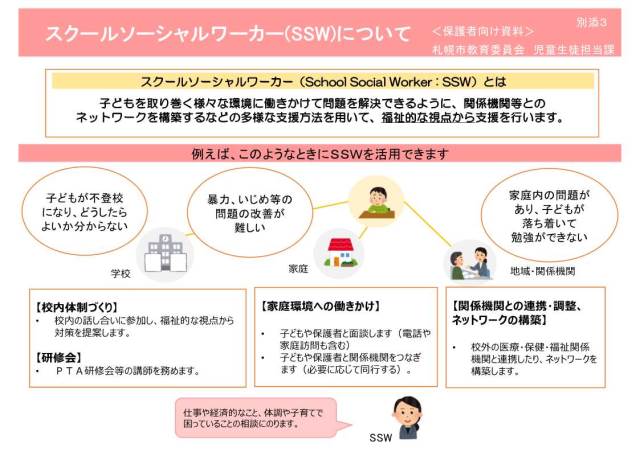 スクールソーシャルワーカー(SSW)について ＜保護者向け資料＞ 別添3

札幌市教育委員会 児童生徒担当課

スクールソーシャルワーカー（School Social Worker：SSW）とは

子どもを取り巻く様々な環境に働きかけて問題を解決できるように、関係機関等とのネットワークを構築するなどの多様な支援方法を用いて、福祉的な視点から支援を行います。

例えば、このようなときにSSWを活用できます

子どもが不登校になり、どうしたらよいか分からない

暴力、いじめ等の問題の改善が難しい

家庭内の問題があり、子どもが落ち着いて勉強ができない

学校

家庭

地域・関係機関

【校内体制づくり】
・ 校内の話し合いに参加し、福祉的な視点から対策を提案します。

【研修会】
・ ＰＴＡ研修会等の講師を務めます。

【家庭環境への働きかけ】
・ 子どもや保護者と面談します（電話や家庭訪問も含む）
・ 子どもや保護者と関係機関をつなぎます（必要に応じて同行する）。

【関係機関との連携・調整、ネットワークの構築】
・ 校外の医療・保健・福祉関係機関と連携したり、ネットワークを構築します。

仕事や経済的なこと、体調や子育てで困っていることの相談にのります。

SSW